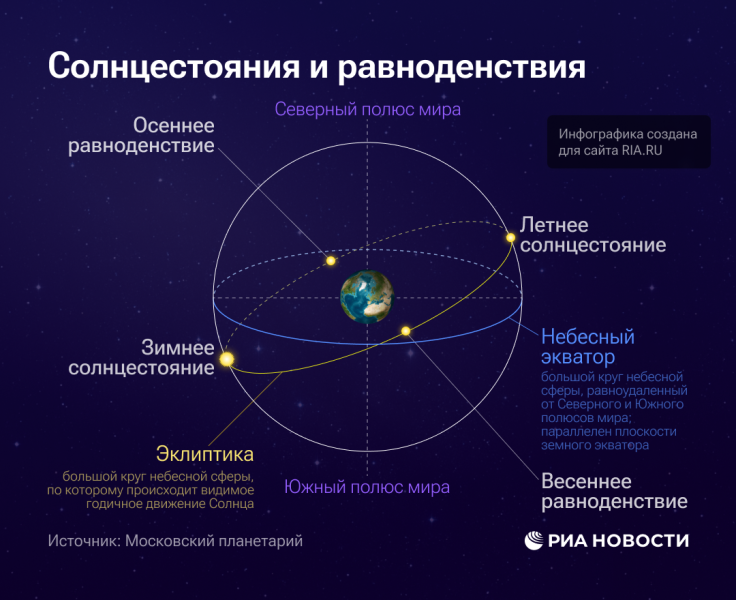 Солнцестояния и равноденствия

Северный полюс мира

Инфографика создана для сайта RIA.RU

Осеннее равноденствие

Летнее солнцестояние

Зимнее солнцестояние

Небесный экватор

большой круг небесной сферы, равноудаленный от Северного и Южного полюсов мира; параллелен плоскости земного экватора

Эклиптика

большой круг небесной сферы, по которому происходит видимое годичное движение Солнца

Южный полюс мира

Весеннее равноденствие

Источник: Московский планетарий

РИА НОВОСТИ